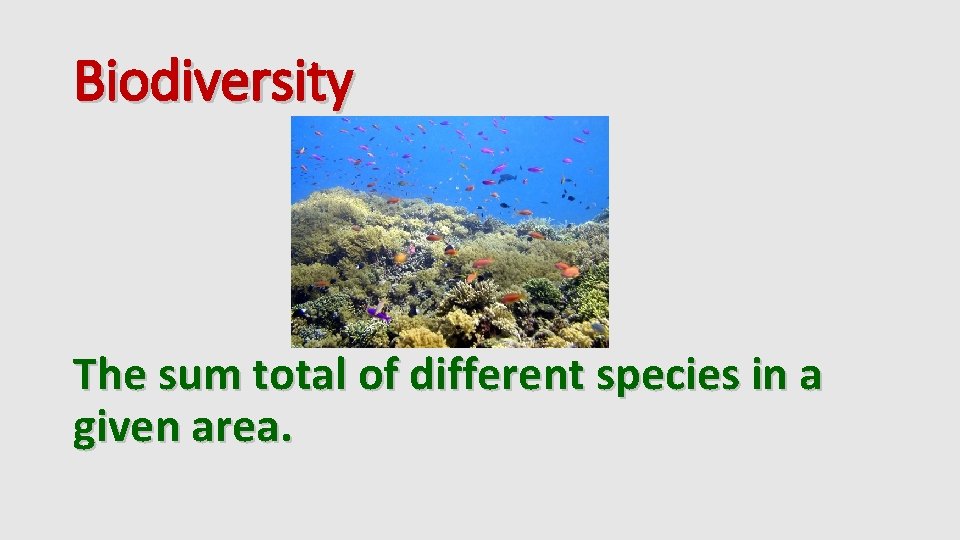 Biodiversity

The sum total of different species in a given area.